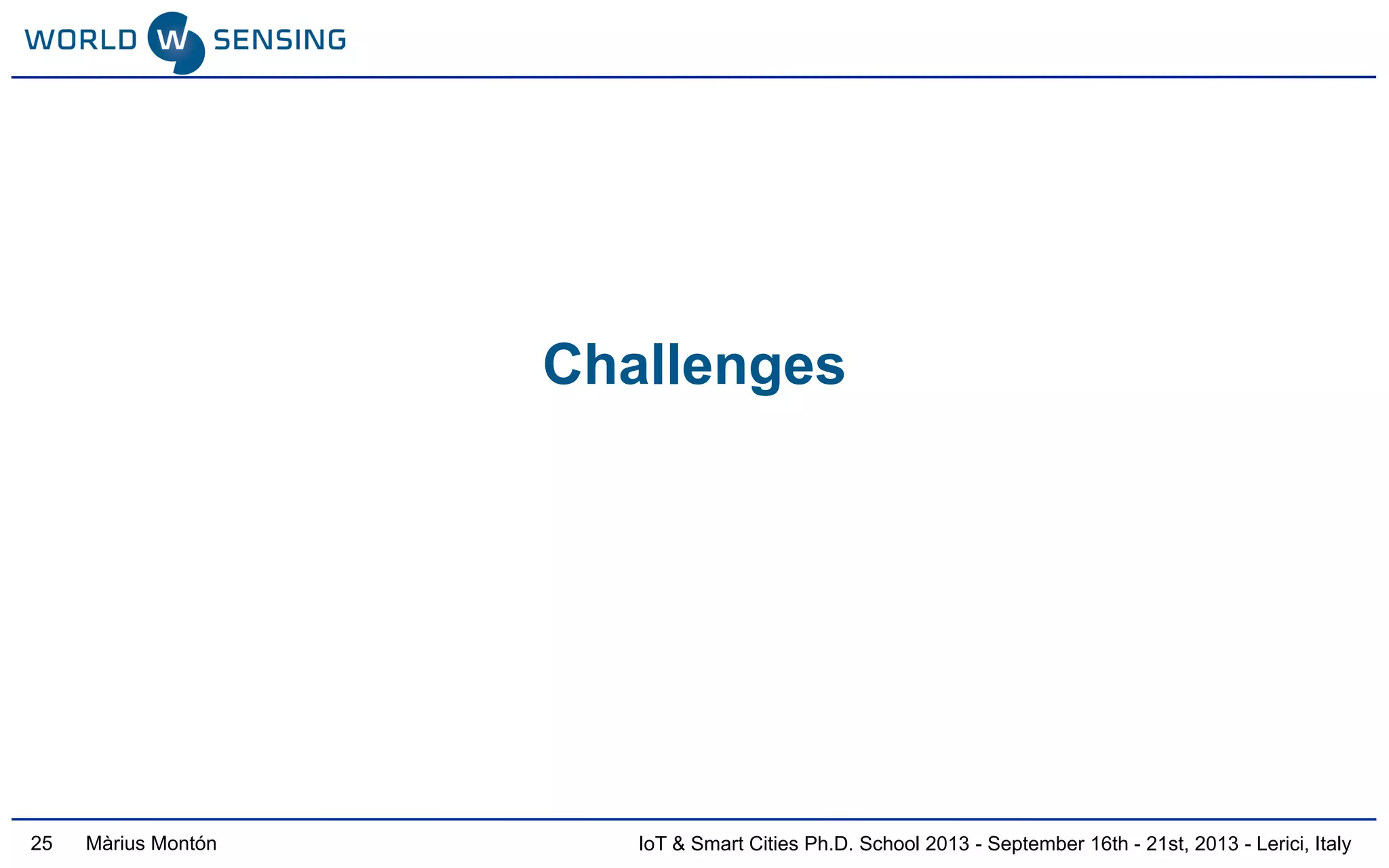 WORLD W SENSING

Challenges

25 Màrius Montón

IoT & Smart Cities Ph.D. School 2013 - September 16th - 21st, 2013 - Lerici, Italy